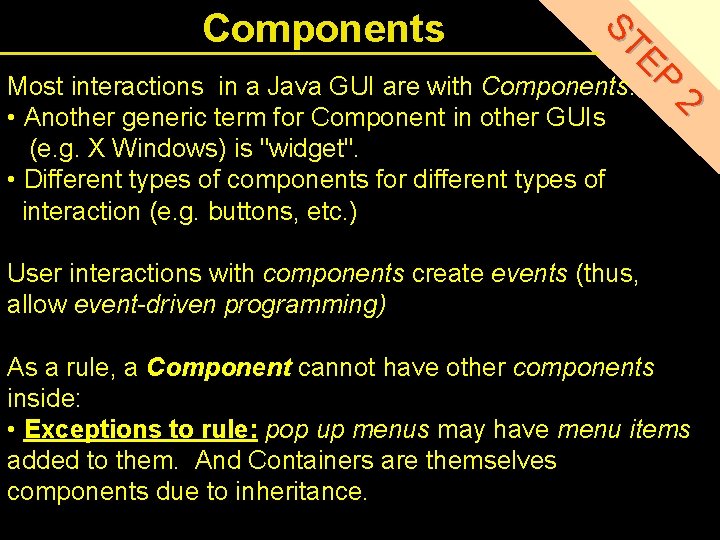 Components

STEP 2

Most interactions in a Java GUI are with Components.
• Another generic term for Component in other GUIs (e.g. X Windows) is "widget".
• Different types of components for different types of interaction (e.g. buttons, etc.)

User interactions with components create events (thus, allow event-driven programming)

As a rule, a Component cannot have other components inside:
• Exceptions to rule: pop up menus may have menu items added to them. And Containers are themselves components due to inheritance.